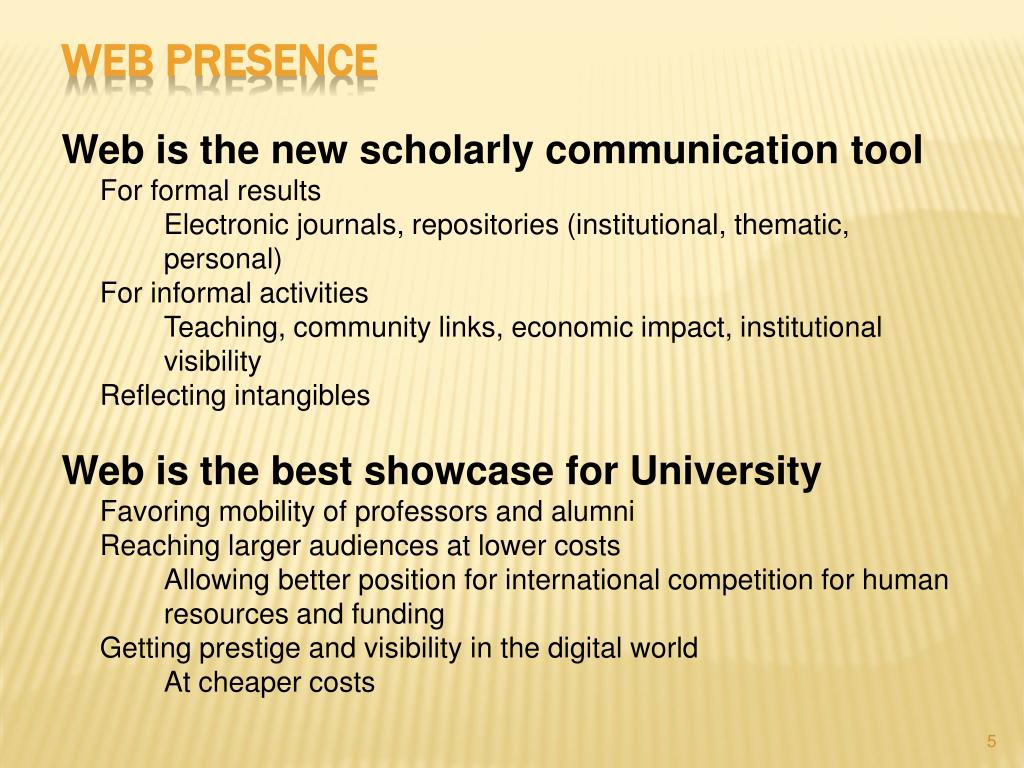 WEB PRESENCE

Web is the new scholarly communication tool
For formal results
Electronic journals, repositories (institutional, thematic, personal)
For informal activities
Teaching, community links, economic impact, institutional visibility
Reflecting intangibles

Web is the best showcase for University
Favoring mobility of professors and alumni
Reaching larger audiences at lower costs
Allowing better position for international competition for human resources and funding
Getting prestige and visibility in the digital world
At cheaper costs

5